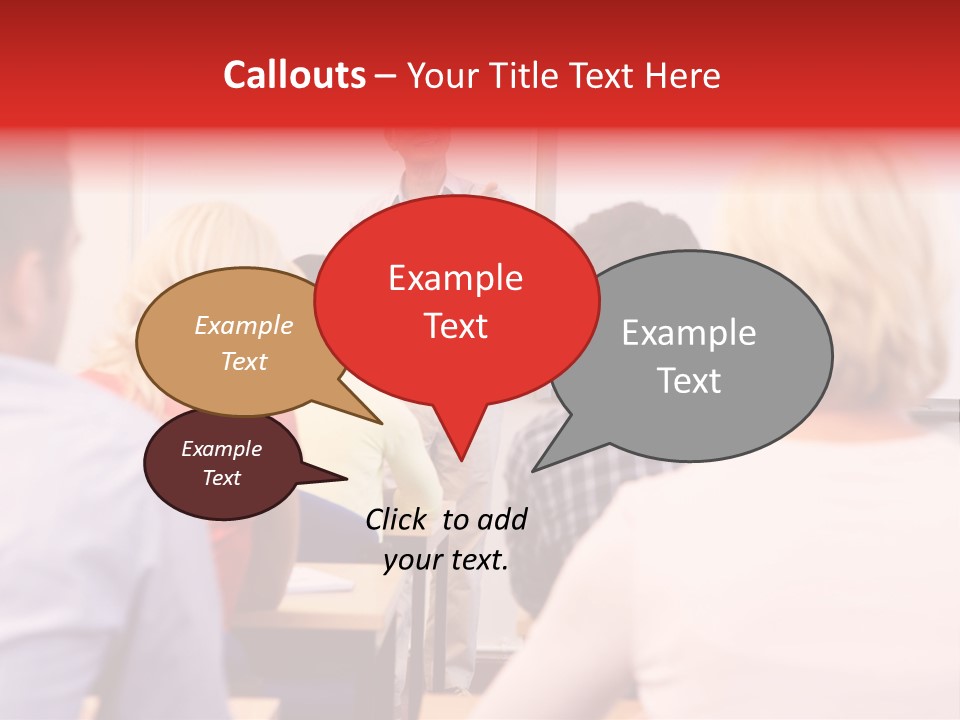 Callouts – Your Title Text Here

Example Text

Example Text

Example Text

Example Text

Click to add your text.